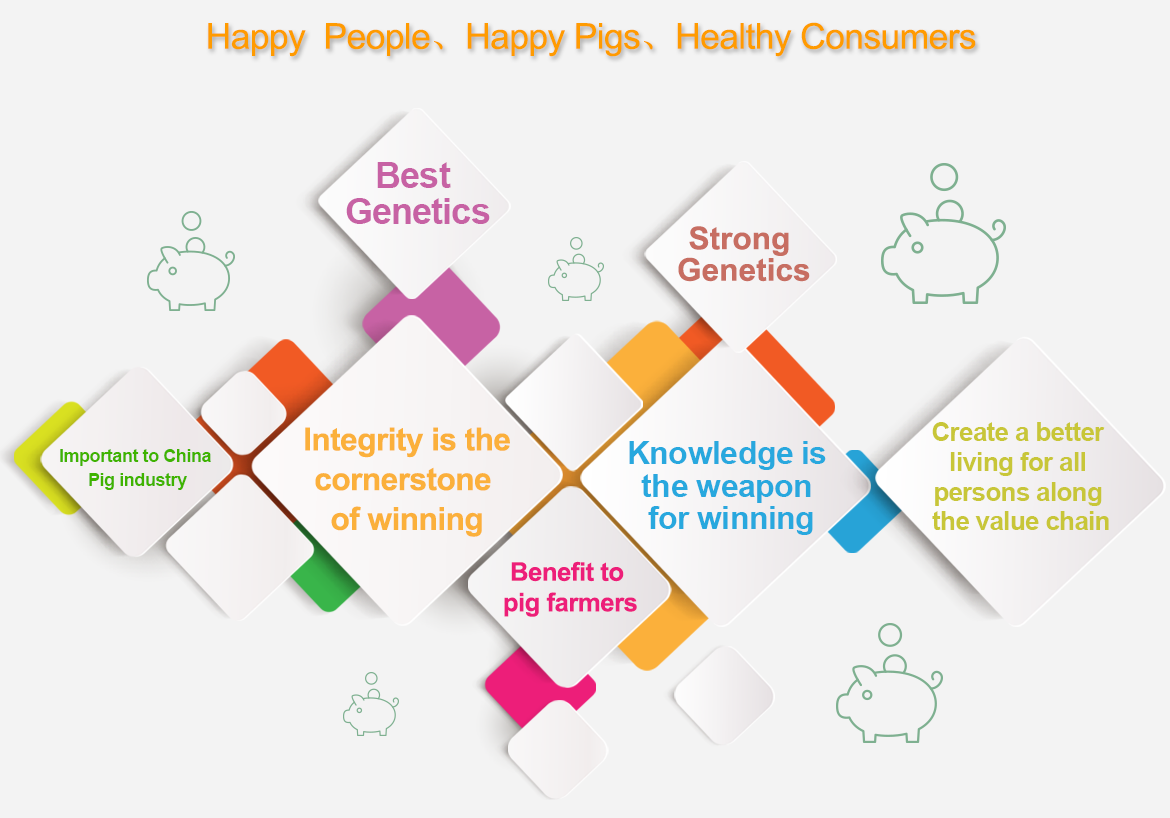 Happy People、Happy Pigs、Healthy Consumers

Best Genetics

Strong Genetics

Important to China Pig industry

Integrity is the cornerstone of winning

Knowledge is the weapon for winning

Create a better living for all persons along the value chain

Benefit to pig farmers